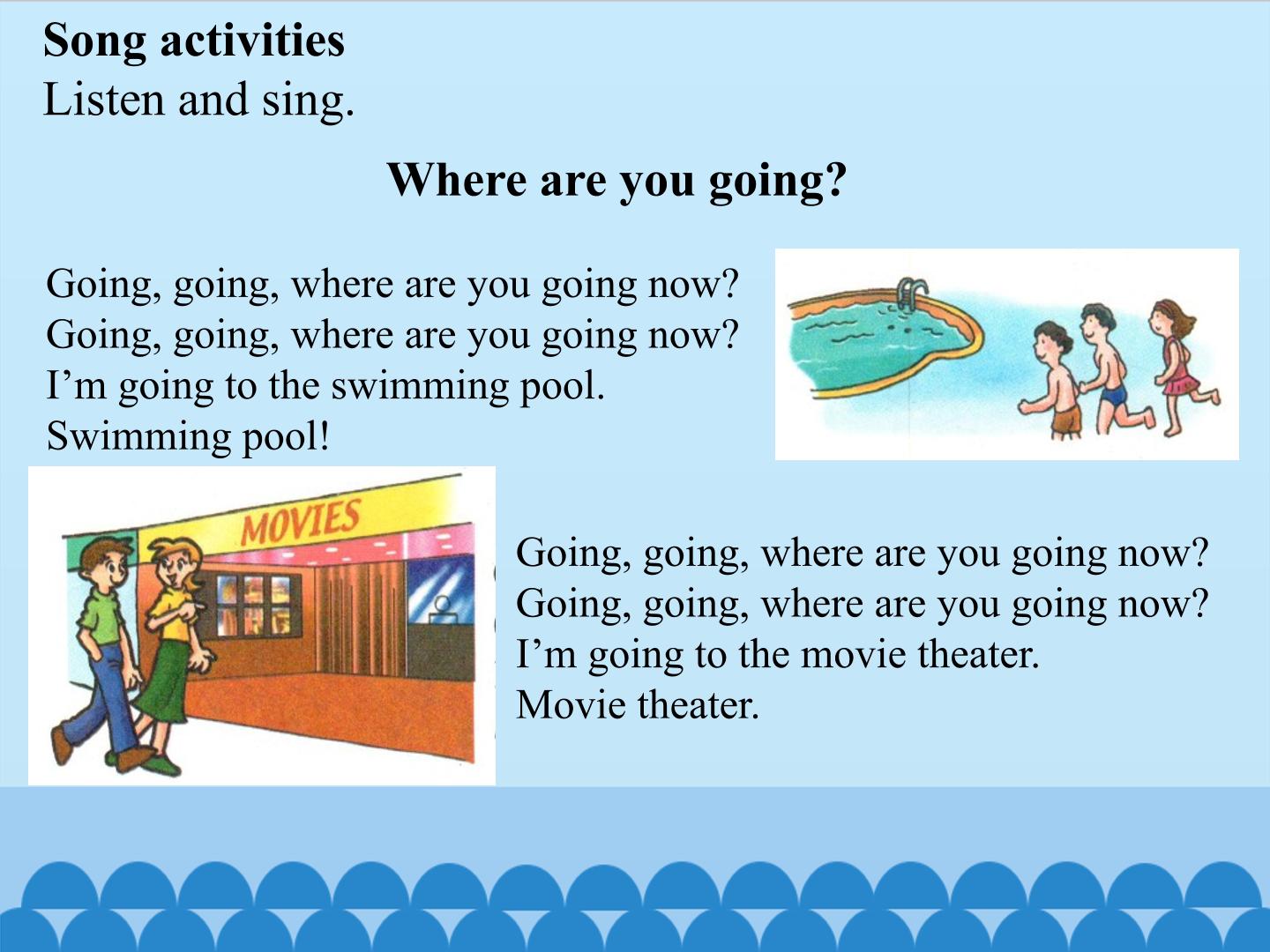 Song activities
Listen and sing.

Where are you going?

Going, going, where are you going now?
Going, going, where are you going now?
I'm going to the swimming pool.
Swimming pool!

MOVIES

Going, going, where are you going now?
Going, going, where are you going now?
I'm going to the movie theater.
Movie theater.